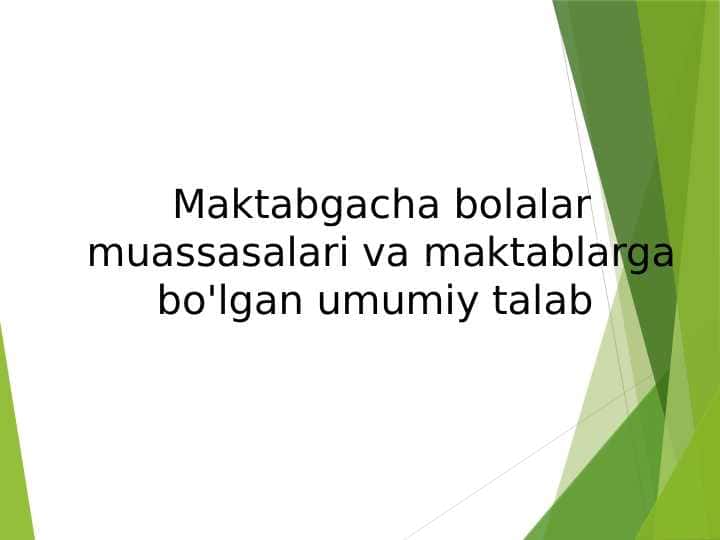 Maktabgacha bolalar muassasalari va maktablarga bo'lgan umumiy talab